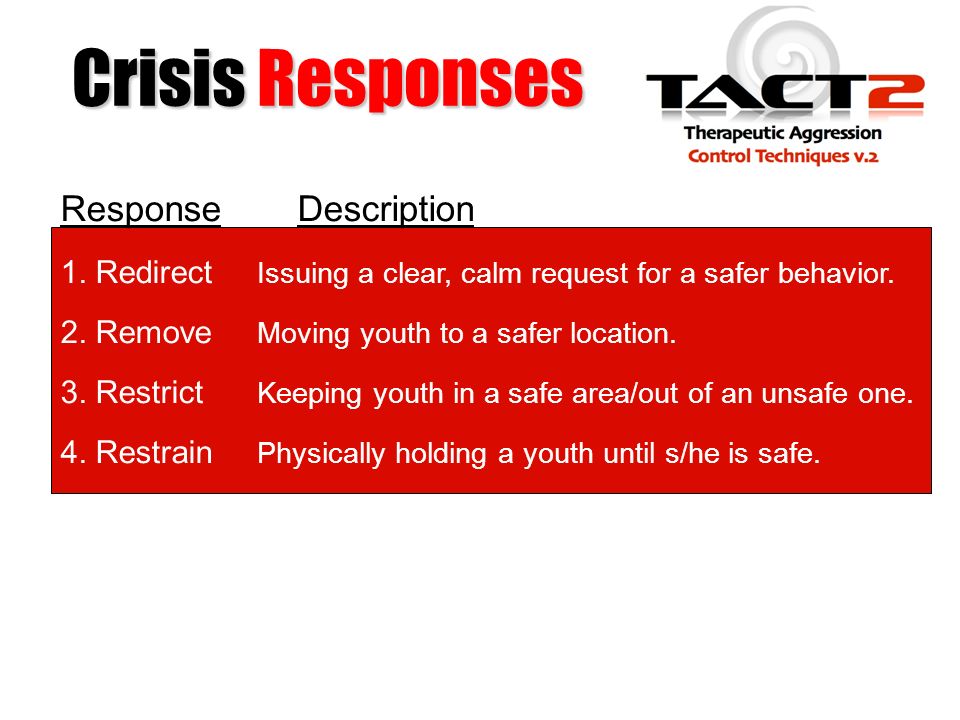 Crisis Responses

TACT2
Therapeutic Aggression
Control Techniques v.2

| Response | Description |
|---|---|
| 1. Redirect | Issuing a clear, calm request for a safer behavior. |
| 2. Remove | Moving youth to a safer location. |
| 3. Restrict | Keeping youth in a safe area/out of an unsafe one. |
| 4. Restrain | Physically holding a youth until s/he is safe. |